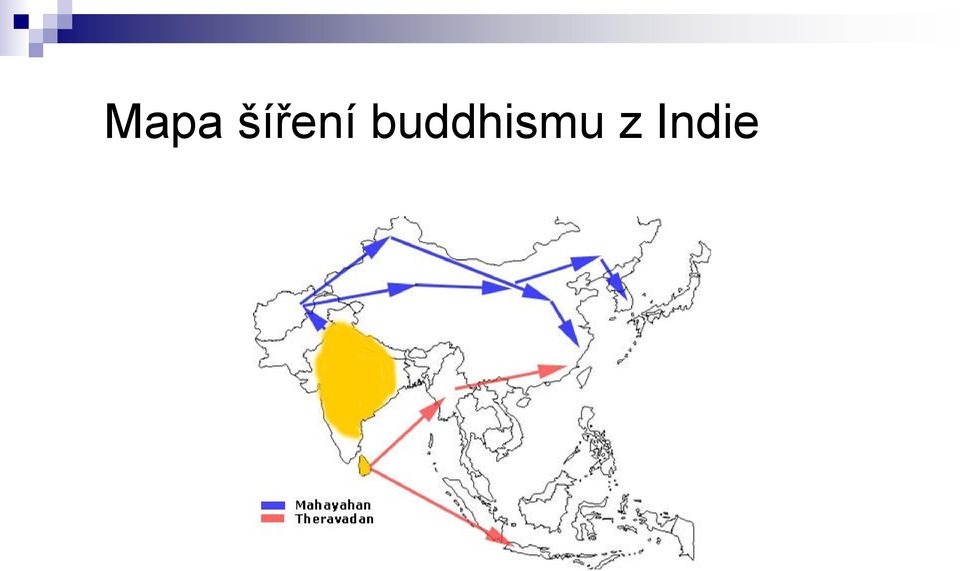 Mapa šíření buddhismu z Indie

Mahayahan
Theravadan